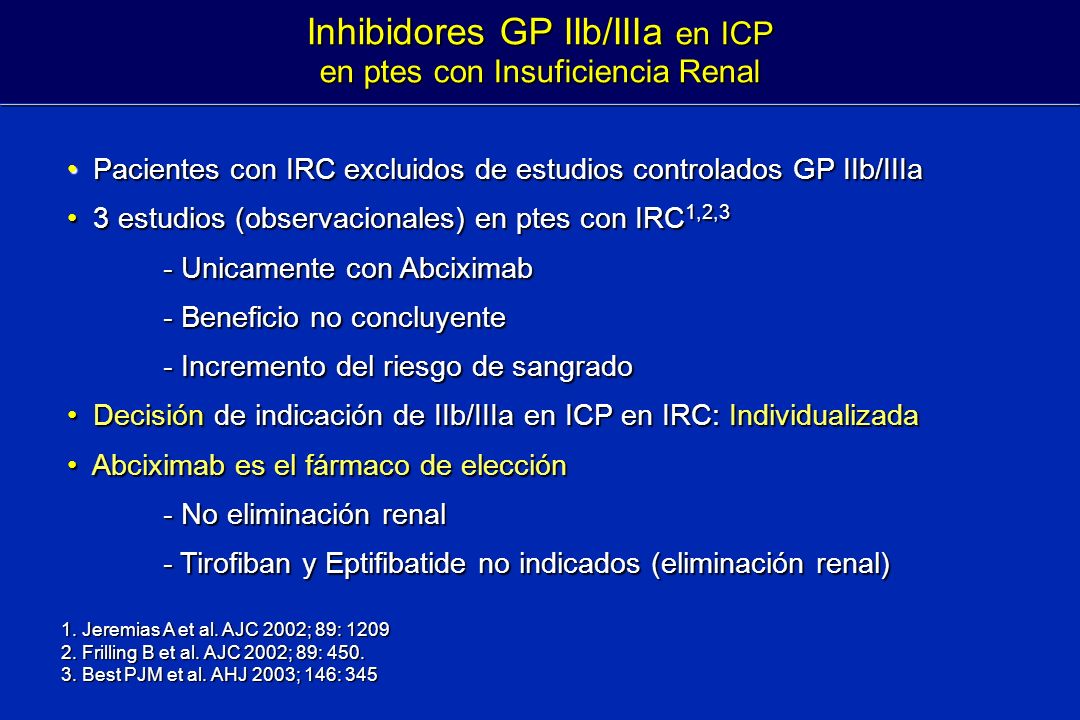 Inhibidores GP IIb/IIIa en ICP
en ptes con Insuficiencia Renal

• Pacientes con IRC excluidos de estudios controlados GP IIb/IIIa

• 3 estudios (observacionales) en ptes con IRC$^{1,2,3}$

- Unicamente con Abciximab

- Beneficio no concluyente

- Incremento del riesgo de sangrado

• Decisión de indicación de IIb/IIIa en ICP en IRC: Individualizada

• Abciximab es el fármaco de elección

- No eliminación renal

- Tirofiban y Eptifibatide no indicados (eliminación renal)

1. Jeremias A et al. AJC 2002; 89: 1209
2. Frilling B et al. AJC 2002; 89: 450.
3. Best PJM et al. AHJ 2003; 146: 345